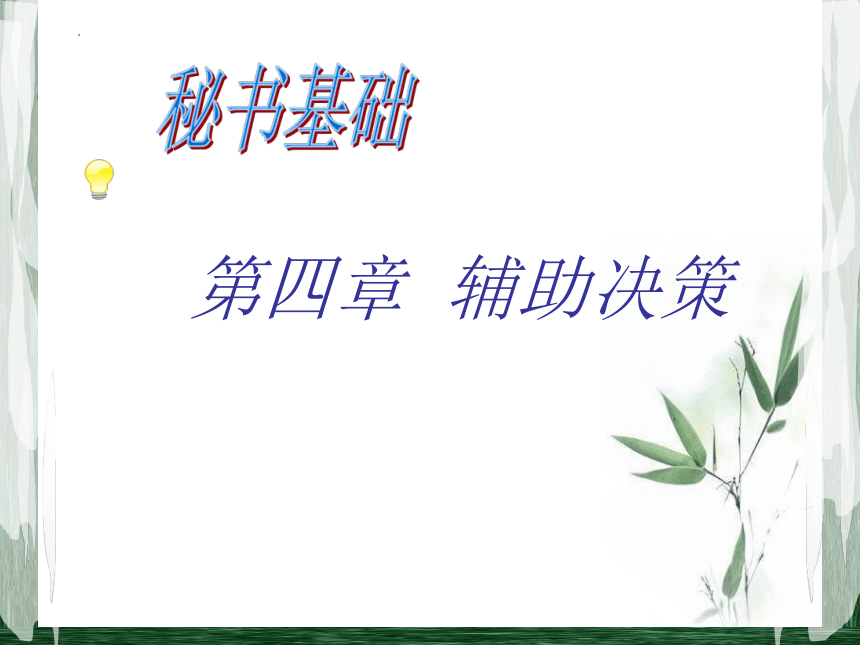 秘书基础

第四章 辅助决策